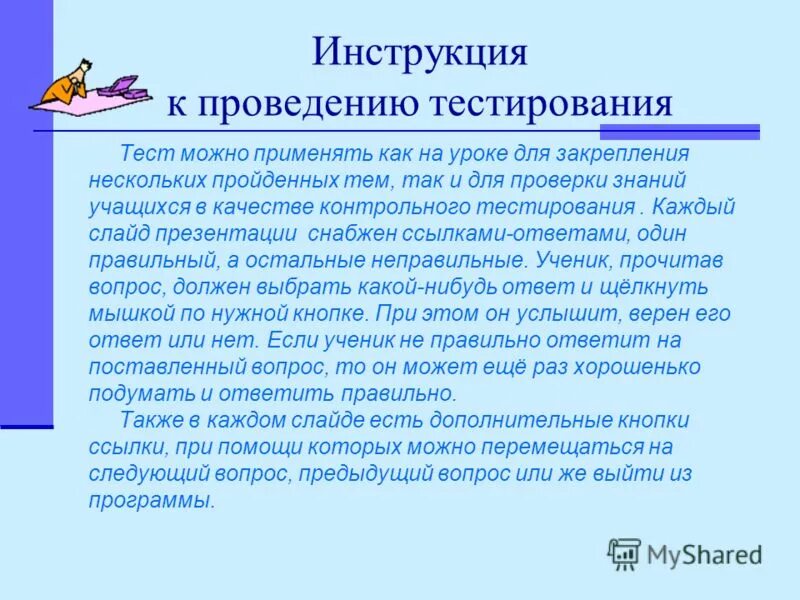 Инструкция к проведению тестирования

Тест можно применять как на уроке для закрепления нескольких пройденных тем, так и для проверки знаний учащихся в качестве контрольного тестирования . Каждый слайд презентации снабжен ссылками-ответами, один правильный, а остальные неправильные. Ученик, прочитав вопрос, должен выбрать какой-нибудь ответ и щёлкнуть мышкой по нужной кнопке. При этом он услышит, верен его ответ или нет. Если ученик не правильно ответит на поставленный вопрос, то он может ещё раз хорошенько подумать и ответить правильно.

Также в каждом слайде есть дополнительные кнопки ссылки, при помощи которых можно перемещаться на следующий вопрос, предыдущий вопрос или же выйти из программы.

MyShared